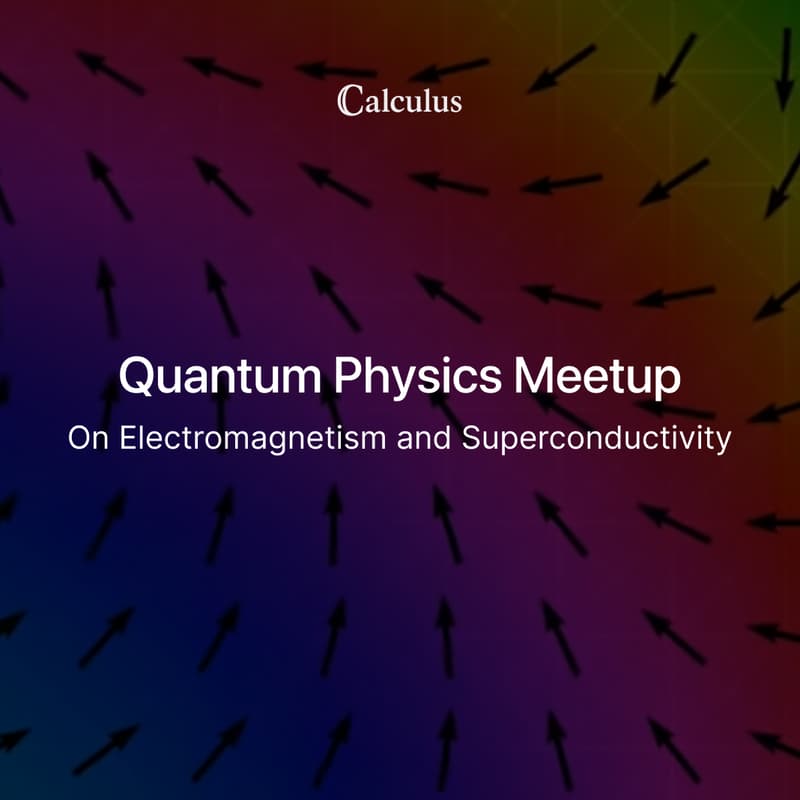 Calculus

Quantum Physics Meetup

On Electromagnetism and Superconductivity